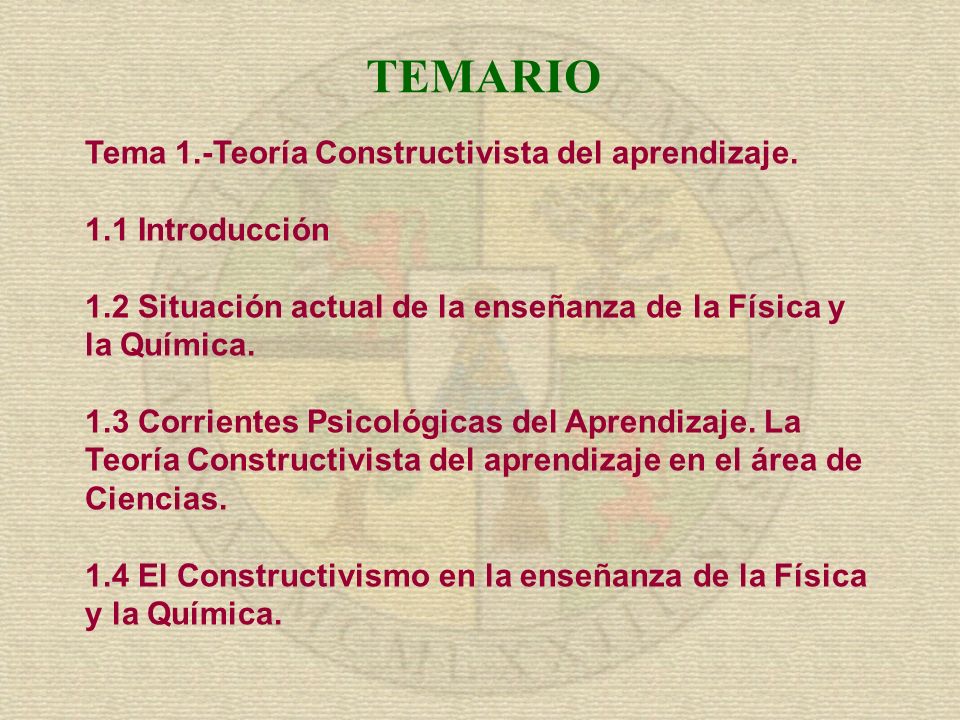 TEMARIO

Tema 1.-Teoría Constructivista del aprendizaje.

1.1 Introducción

1.2 Situación actual de la enseñanza de la Física y la Química.

1.3 Corrientes Psicológicas del Aprendizaje. La Teoría Constructivista del aprendizaje en el área de Ciencias.

1.4 El Constructivismo en la enseñanza de la Física y la Química.